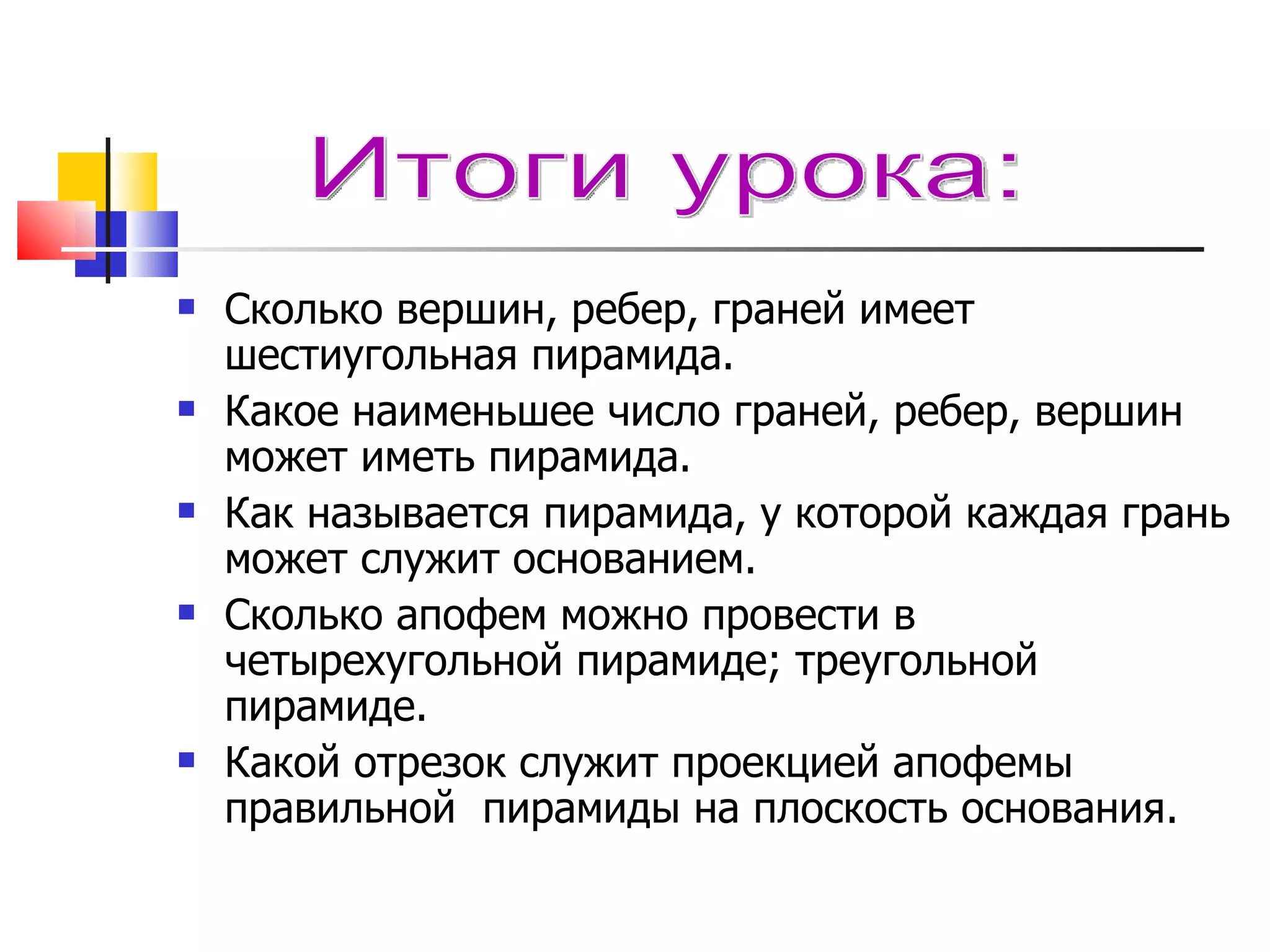 Итоги урока:

- Сколько вершин, ребер, граней имеет шестиугольная пирамида.
- Какое наименьшее число граней, ребер, вершин может иметь пирамида.
- Как называется пирамида, у которой каждая грань может служит основанием.
- Сколько апофем можно провести в четырехугольной пирамиде; треугольной пирамиде.
- Какой отрезок служит проекцией апофемы правильной  пирамиды на плоскость основания.